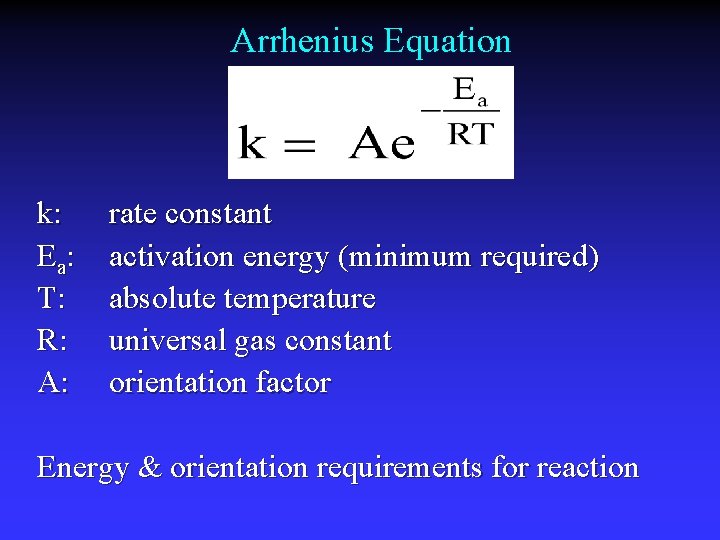 Arrhenius Equation

$k = Ae^{-\frac{E_a}{RT}}$

k: rate constant
$E_a$: activation energy (minimum required)
T: absolute temperature
R: universal gas constant
A: orientation factor

Energy & orientation requirements for reaction